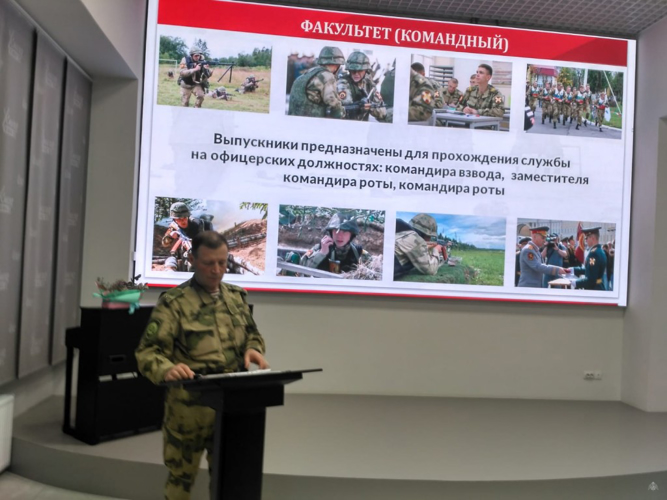 ФАКУЛЬТЕТ (КОМАНДНЫЙ)

Выпускники предназначены для прохождения службы на офицерских должностях: командира взвода, заместителя командира роты, командира роты